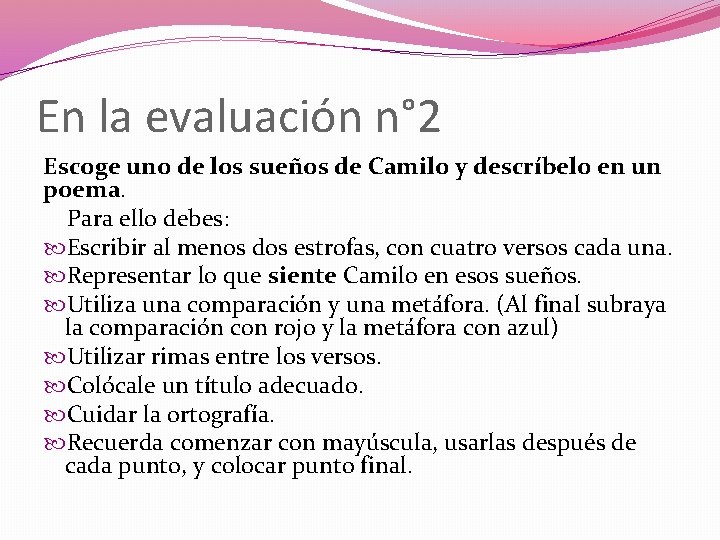 En la evaluación n°2

Escoge uno de los sueños de Camilo y descríbelo en un poema.

Para ello debes:

Escribir al menos dos estrofas, con cuatro versos cada una.

Representar lo que siente Camilo en esos sueños.

Utiliza una comparación y una metáfora. (Al final subraya la comparación con rojo y la metáfora con azul)

Utilizar rimas entre los versos.

Colócale un título adecuado.

Cuidar la ortografía.

Recuerda comenzar con mayúscula, usarlas después de cada punto, y colocar punto final.